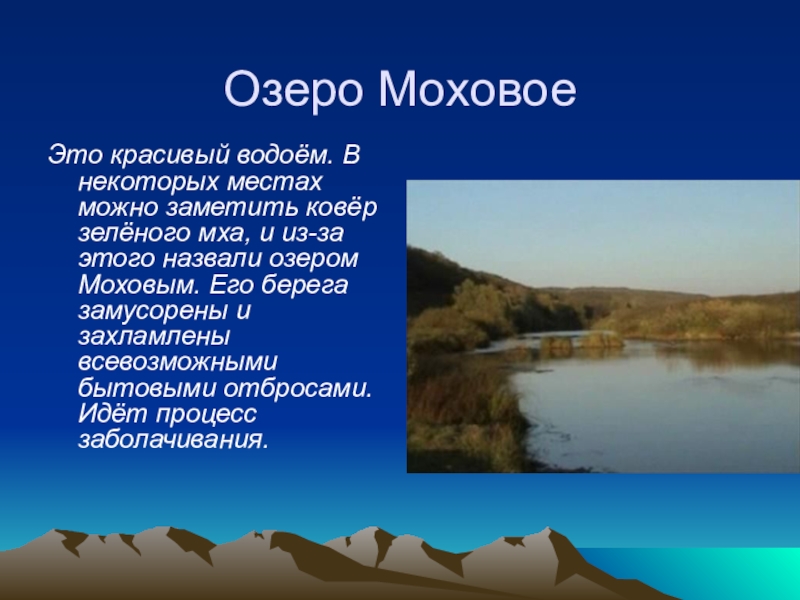 Озеро Моховое

Это красивый водоём. В некоторых местах можно заметить ковёр зелёного мха, и из-за этого назвали озером Моховым. Его берега замусорены и захламлены всевозможными бытовыми отбросами. Идёт процесс заболачивания.